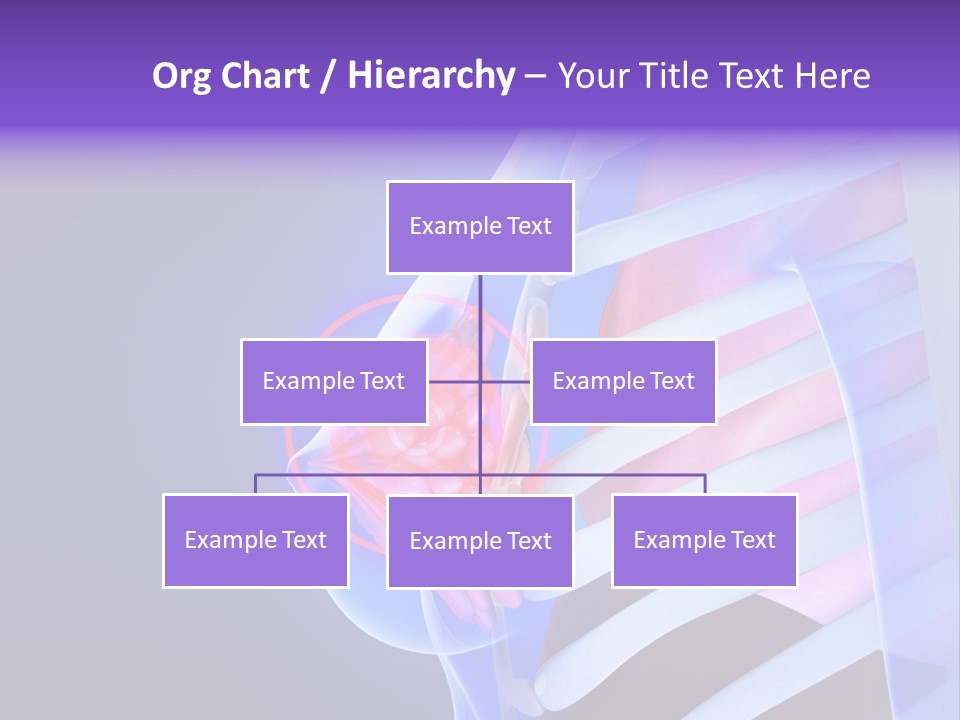 Org Chart / Hierarchy – Your Title Text Here

Example Text

Example Text

Example Text

Example Text

Example Text

Example Text